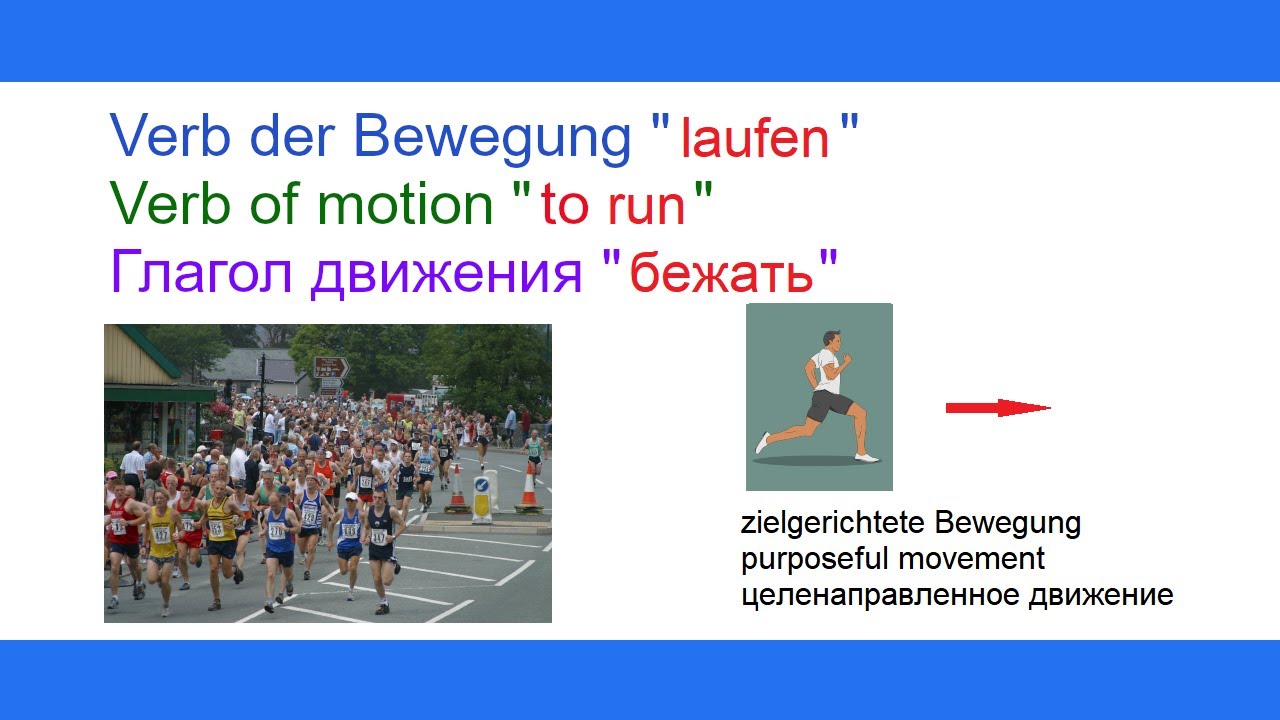 Verb der Bewegung "laufen"
Verb of motion "to run"
Глагол движения "бежать"

zielgerichtete Bewegung
purposeful movement
целенаправленное движение